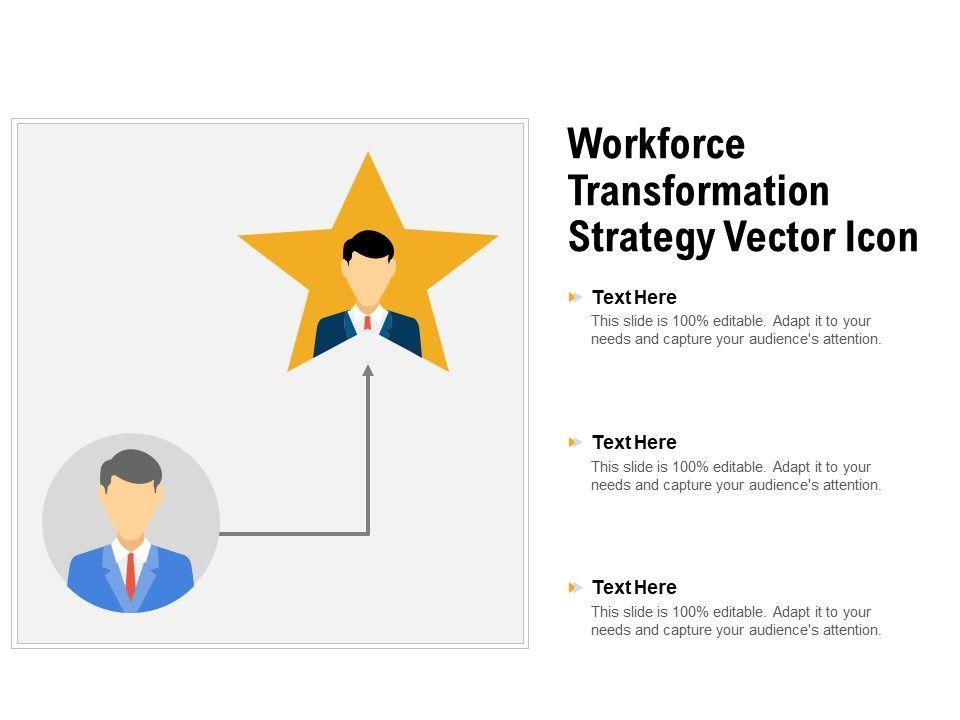 Workforce Transformation Strategy Vector Icon

Text Here
This slide is 100% editable. Adapt it to your needs and capture your audience's attention.

Text Here
This slide is 100% editable. Adapt it to your needs and capture your audience's attention.

Text Here
This slide is 100% editable. Adapt it to your needs and capture your audience's attention.